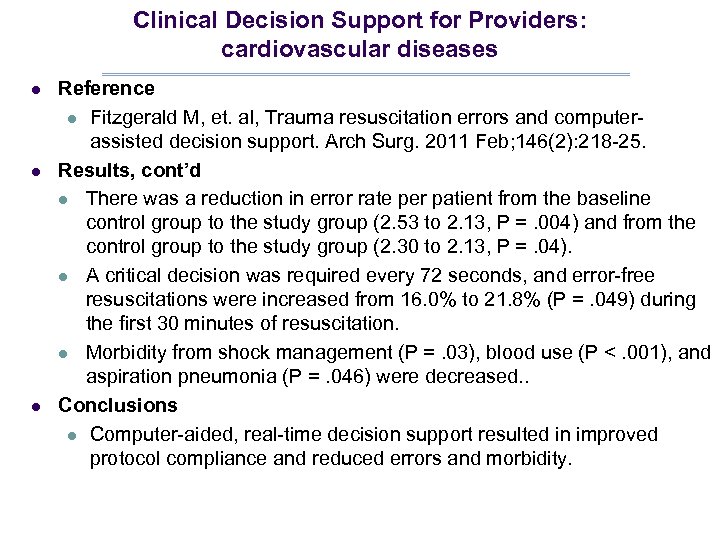 Clinical Decision Support for Providers: cardiovascular diseases

- Reference
  - Fitzgerald M, et. al, Trauma resuscitation errors and computer-assisted decision support. Arch Surg. 2011 Feb;146(2):218-25.
- Results, cont'd
  - There was a reduction in error rate per patient from the baseline control group to the study group (2.53 to 2.13, P = .004) and from the control group to the study group (2.30 to 2.13, P = .04).
  - A critical decision was required every 72 seconds, and error-free resuscitations were increased from 16.0% to 21.8% (P = .049) during the first 30 minutes of resuscitation.
  - Morbidity from shock management (P = .03), blood use (P < .001), and aspiration pneumonia (P = .046) were decreased..
- Conclusions
  - Computer-aided, real-time decision support resulted in improved protocol compliance and reduced errors and morbidity.